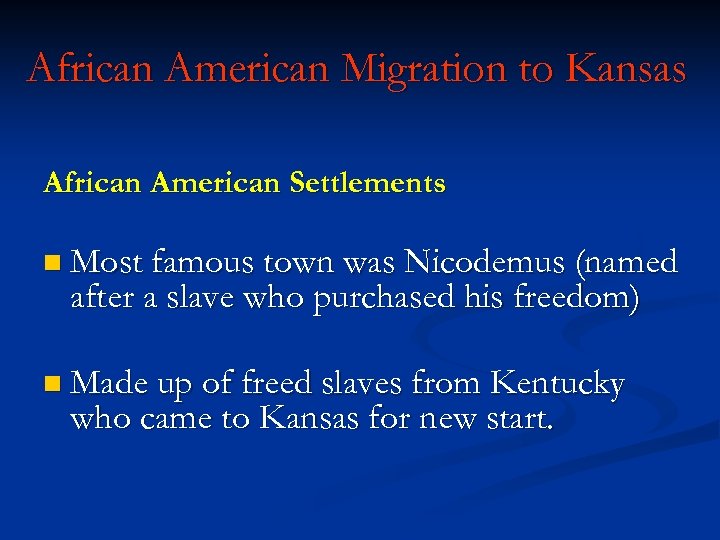 African American Migration to Kansas

African American Settlements

Most famous town was Nicodemus (named after a slave who purchased his freedom)

Made up of freed slaves from Kentucky who came to Kansas for new start.